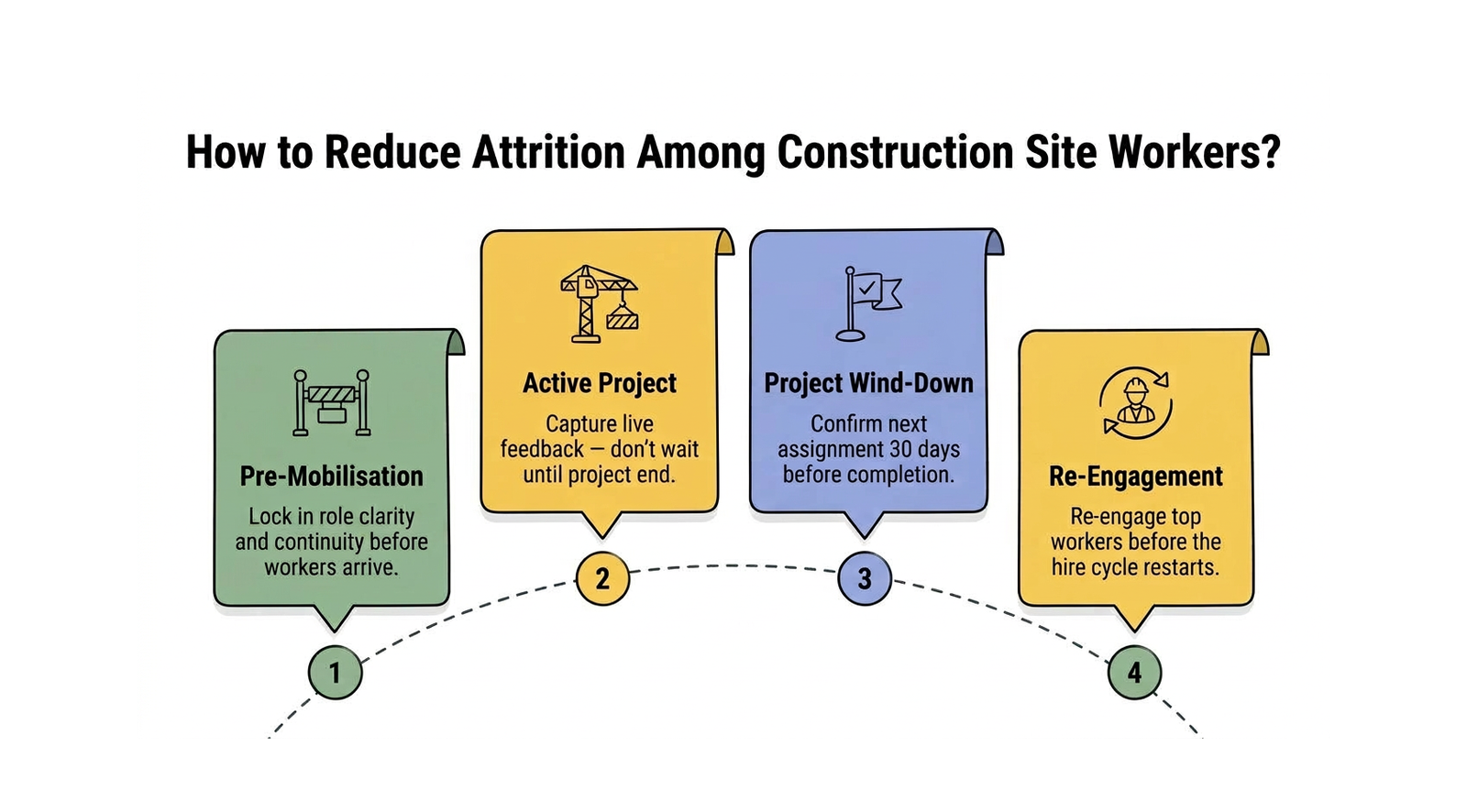 How to Reduce Attrition Among Construction Site Workers?

Pre-Mobilisation
Lock in role clarity and continuity before workers arrive.

1

Active Project
Capture live feedback — don't wait until project end.

2

Project Wind-Down
Confirm next assignment 30 days before completion.

3

Re-Engagement
Re-engage top workers before the hire cycle restarts.

4